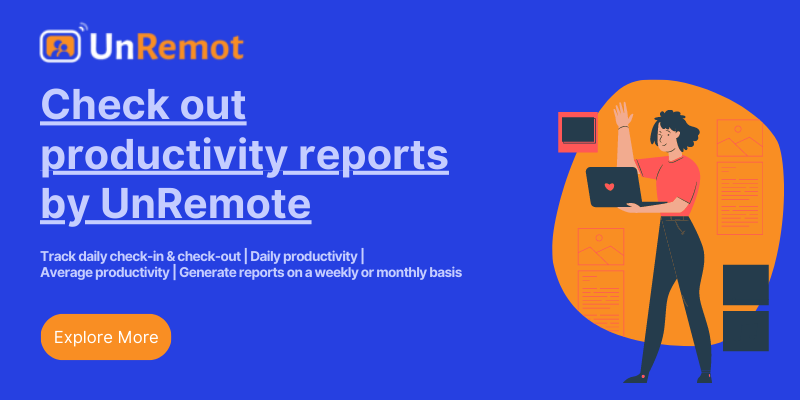 UnRemot

Check out productivity reports by UnRemote

Track daily check-in & check-out | Daily productivity | Average productivity | Generate reports on a weekly or monthly basis

Explore More